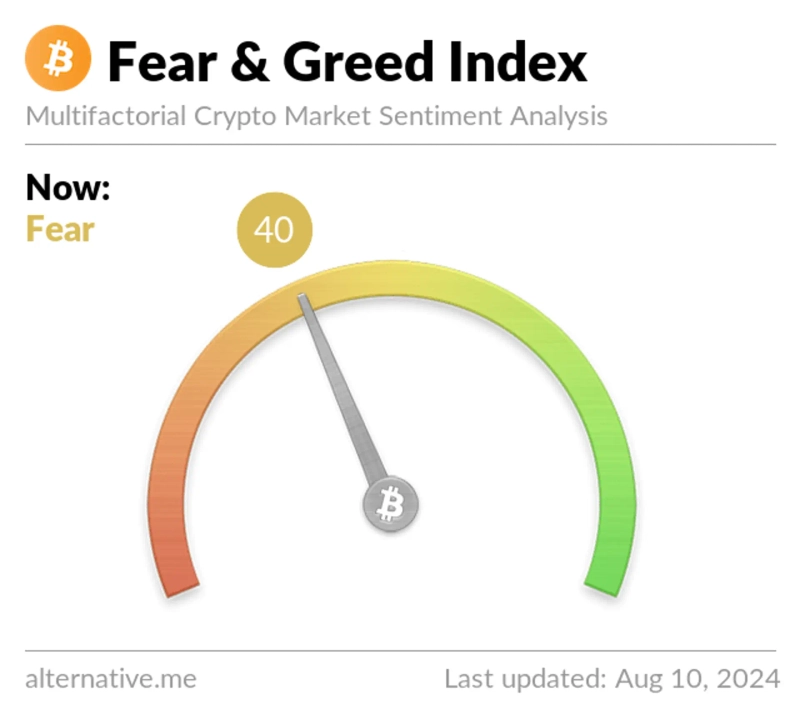 Fear & Greed Index

Multifactorial Crypto Market Sentiment Analysis

Now:
Fear

40

alternative.me

Last updated: Aug 10, 2024